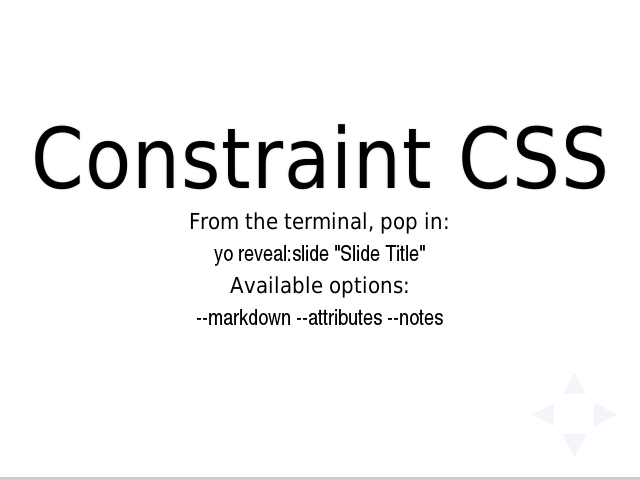 Constraint CSS

From the terminal, pop in:

yo reveal:slide "Slide Title"

Available options:

--markdown --attributes --notes